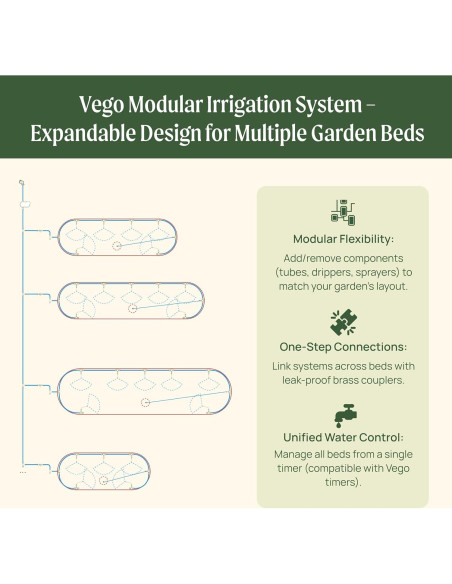 Vego Modular Irrigation System – Expandable Design for Multiple Garden Beds

Modular Flexibility:
Add/remove components (tubes, drippers, sprayers) to match your garden's layout.

One-Step Connections:
Link systems across beds with leak-proof brass couplers.

Unified Water Control:
Manage all beds from a single timer (compatible with Vego timers).